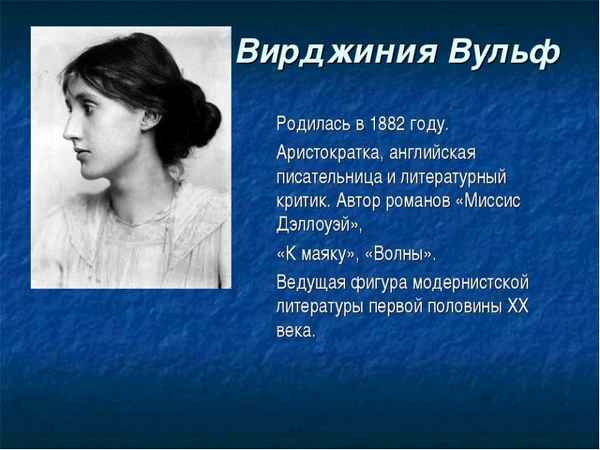 Вирджиния Вульф

Родилась в 1882 году.

Аристократка, английская писательница и литературный критик. Автор романов «Миссис Дэллоуэй»,

«К маяку», «Волны».

Ведущая фигура модернистской литературы первой половины XX века.